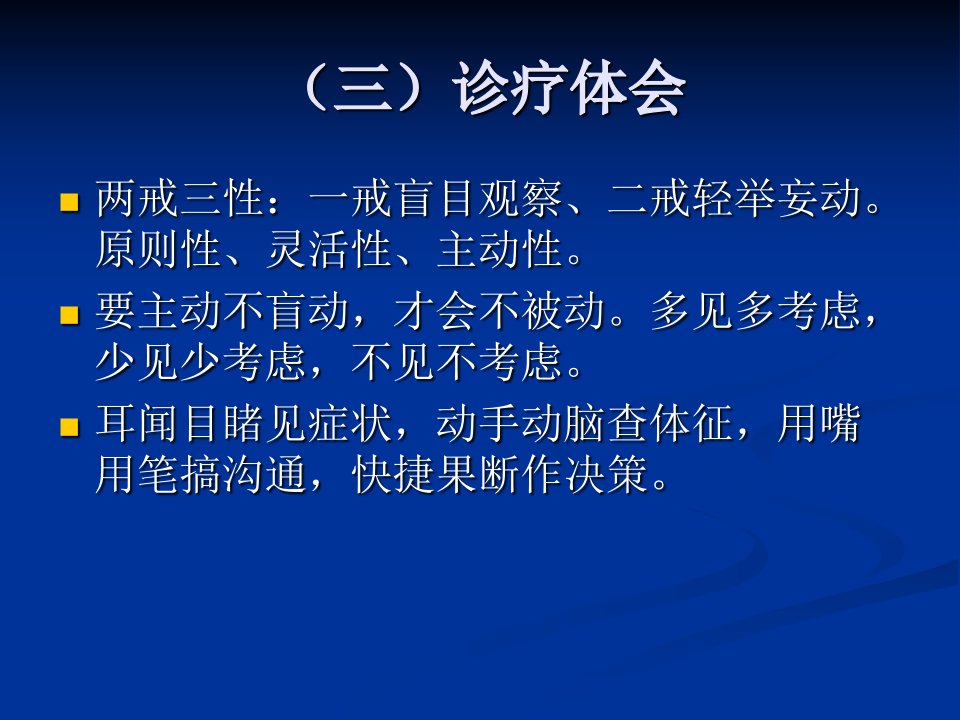 （三）诊疗体会

两戒三性：一戒盲目观察、二戒轻举妄动。原则性、灵活性、主动性。

要主动不盲动，才会不被动。多见多考虑，少见少考虑，不见不考虑。

耳闻目睹见症状，动手动脑查体征，用嘴用笔搞沟通，快捷果断作决策。